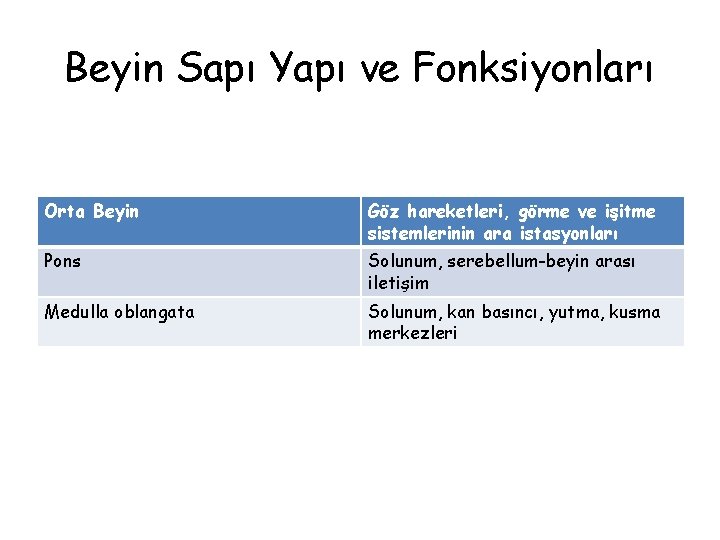 Beyin Sapı Yapı ve Fonksiyonları

| Orta Beyin | Göz hareketleri, görme ve işitme sistemlerinin ara istasyonları |
|---|---|
| Pons | Solunum, serebellum-beyin arası iletişim |
| Medulla oblangata | Solunum, kan basıncı, yutma, kusma merkezleri |